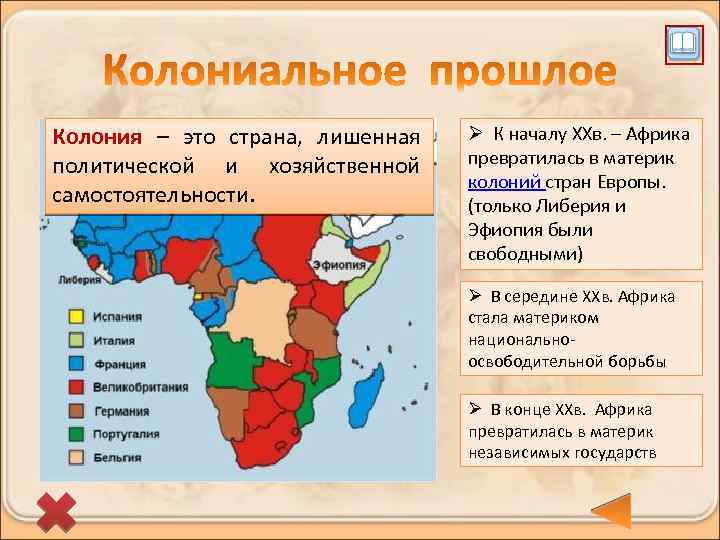 Колониальное прошлое

Колония – это страна, лишенная политической и хозяйственной самостоятельности.

Эфиопия

Либерия

Испания

Италия

Франция

Великобритания

Германия

Португалия

Бельгия

➢ К началу XXв. – Африка превратилась в материк колоний стран Европы. (только Либерия и Эфиопия были свободными)

➢ В середине XXв. Африка стала материком национально-освободительной борьбы

➢ В конце XXв. Африка превратилась в материк независимых государств